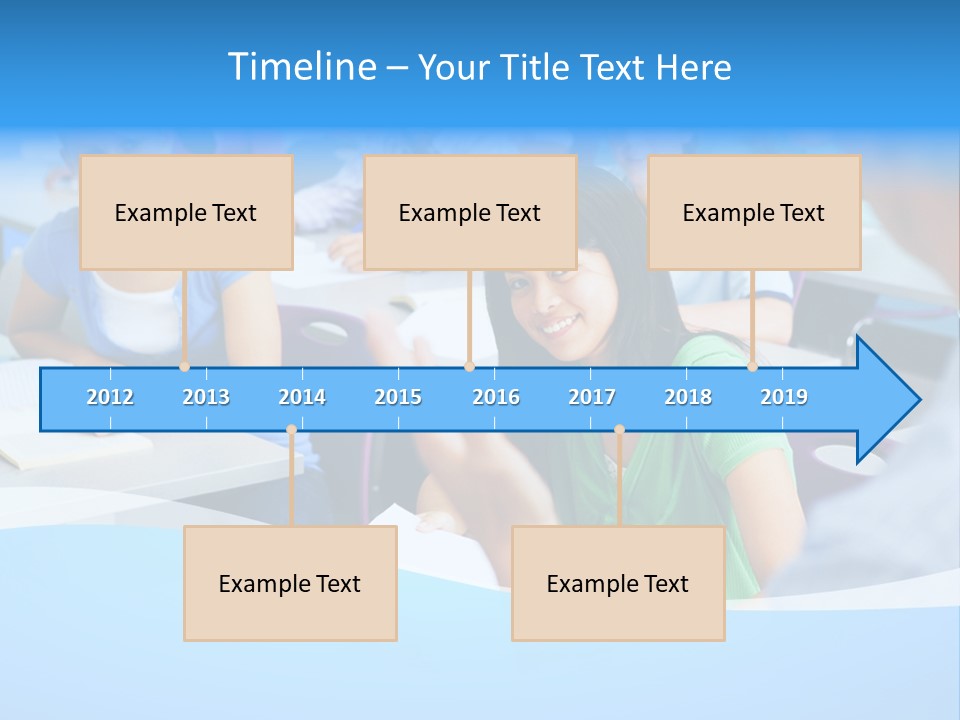 Timeline – Your Title Text Here

Example Text

Example Text

Example Text

2012 2013 2014 2015 2016 2017 2018 2019

Example Text

Example Text